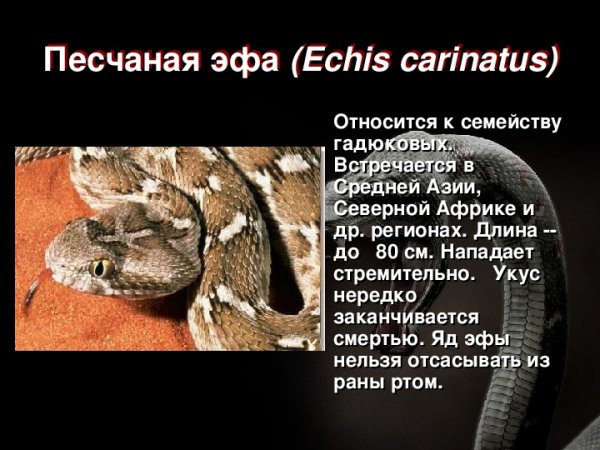 Песчаная эфа (Echis carinatus)

Относится к семейству гадюковых. Встречается в Средней Азии, Северной Африке и др. регионах. Длина -- до 80 см. Нападает стремительно. Укус нередко заканчивается смертью. Яд эфы нельзя отсасывать из раны ртом.